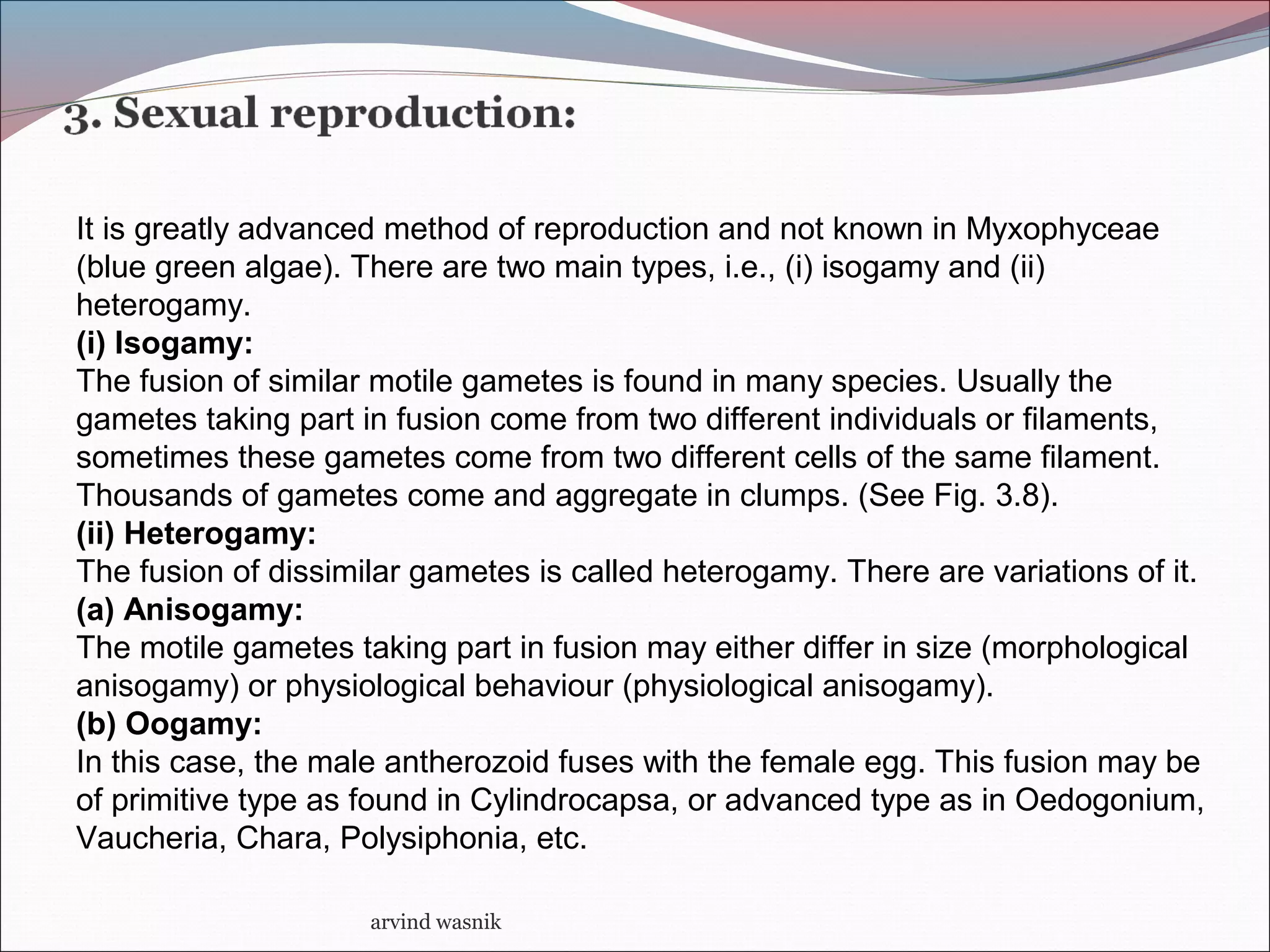 3. Sexual reproduction:

It is greatly advanced method of reproduction and not known in Myxophyceae (blue green algae). There are two main types, i.e., (i) isogamy and (ii) heterogamy.

(i) Isogamy:

The fusion of similar motile gametes is found in many species. Usually the gametes taking part in fusion come from two different individuals or filaments, sometimes these gametes come from two different cells of the same filament. Thousands of gametes come and aggregate in clumps. (See Fig. 3.8).

(ii) Heterogamy:

The fusion of dissimilar gametes is called heterogamy. There are variations of it.

(a) Anisogamy:

The motile gametes taking part in fusion may either differ in size (morphological anisogamy) or physiological behaviour (physiological anisogamy).

(b) Oogamy:

In this case, the male antherozoid fuses with the female egg. This fusion may be of primitive type as found in Cylindrocapsa, or advanced type as in Oedogonium, Vaucheria, Chara, Polysiphonia, etc.

arvind wasnik